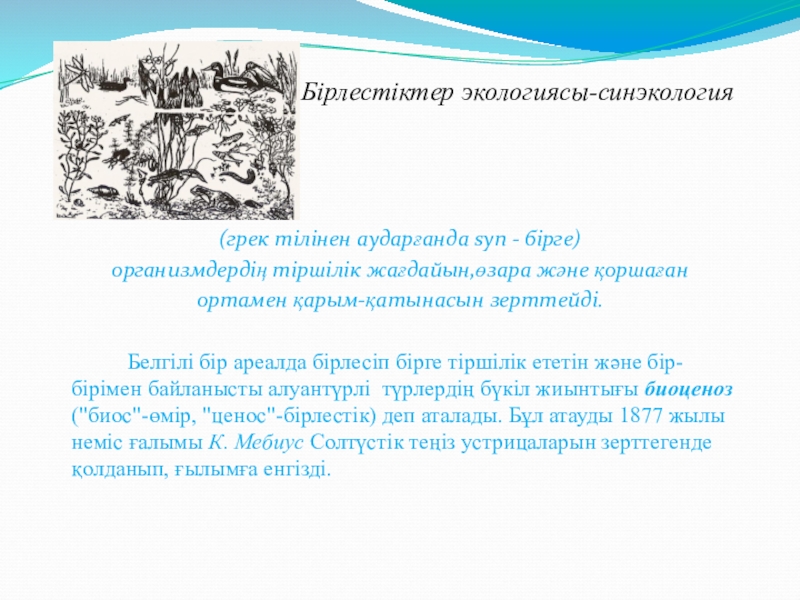 Бірлестіктер экологиясы-синэкология

(грек тілінен аударғанда syn - бірге) организмдердің тіршілік жағдайын,өзара және қоршаған ортамен қарым-қатынасын зерттейді.

Белгілі бір ареалда бірлесіп бірге тіршілік ететін және бір-бірімен байланысты алуантүрлі түрлердің бүкіл жиынтығы биоценоз ("биос"-өмір, "ценос"-бірлестік) деп аталады. Бұл атауды 1877 жылы неміс ғалымы К. Мебиус Солтүстік теңіз устрицаларын зерттегенде қолданып, ғылымға енгізді.